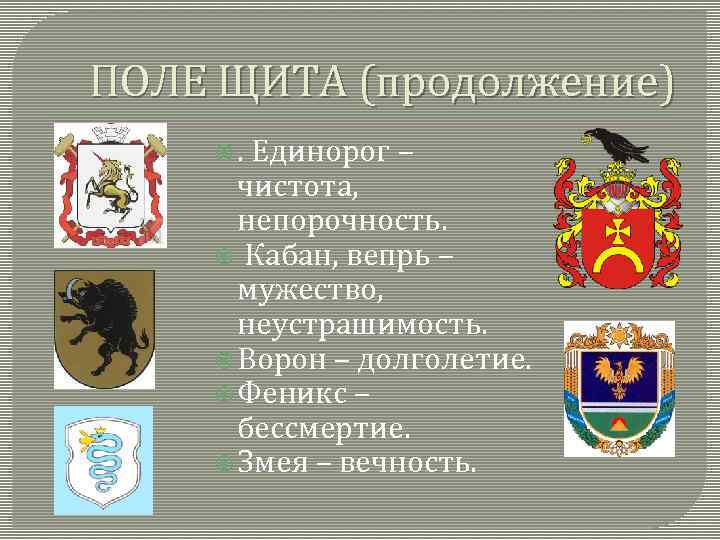 ПОЛЕ ЩИТА (продолжение)

. Единорог – чистота, непорочность.

Кабан, вепрь – мужество, неустрашимость.

Ворон – долголетие.

Феникс – бессмертие.

Змея – вечность.